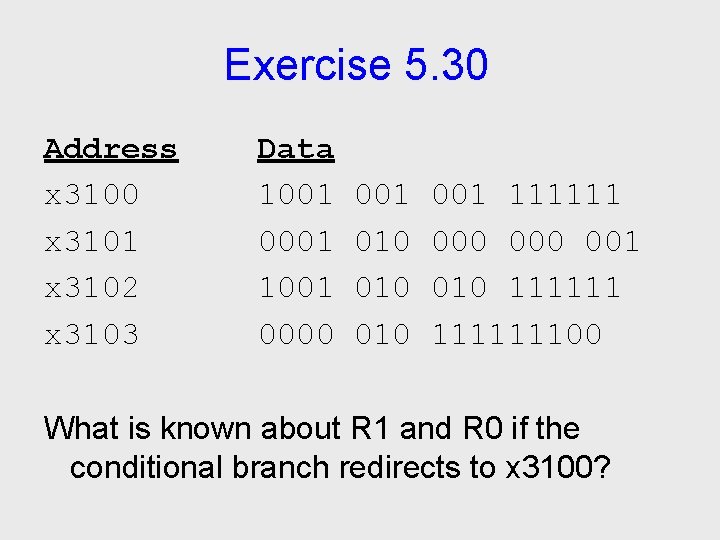 Exercise 5.30

| Address | Data |
|---|---|
| x3100 | 1001 001 001 111111 |
| x3101 | 0001 010 000 000 001 |
| x3102 | 1001 010 010 111111 |
| x3103 | 0000 010 111111100 |

What is known about R1 and R0 if the conditional branch redirects to x3100?